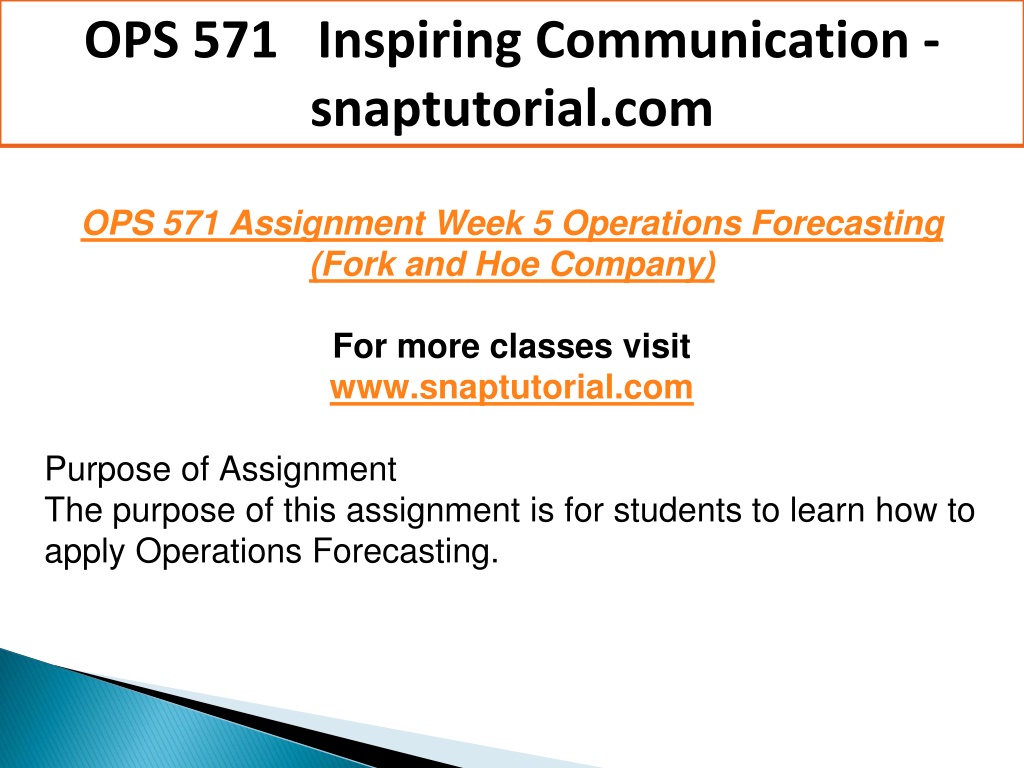 OPS 571 Inspiring Communication - snaptutorial.com

OPS 571 Assignment Week 5 Operations Forecasting (Fork and Hoe Company)

For more classes visit
www.snaptutorial.com

Purpose of Assignment
The purpose of this assignment is for students to learn how to apply Operations Forecasting.